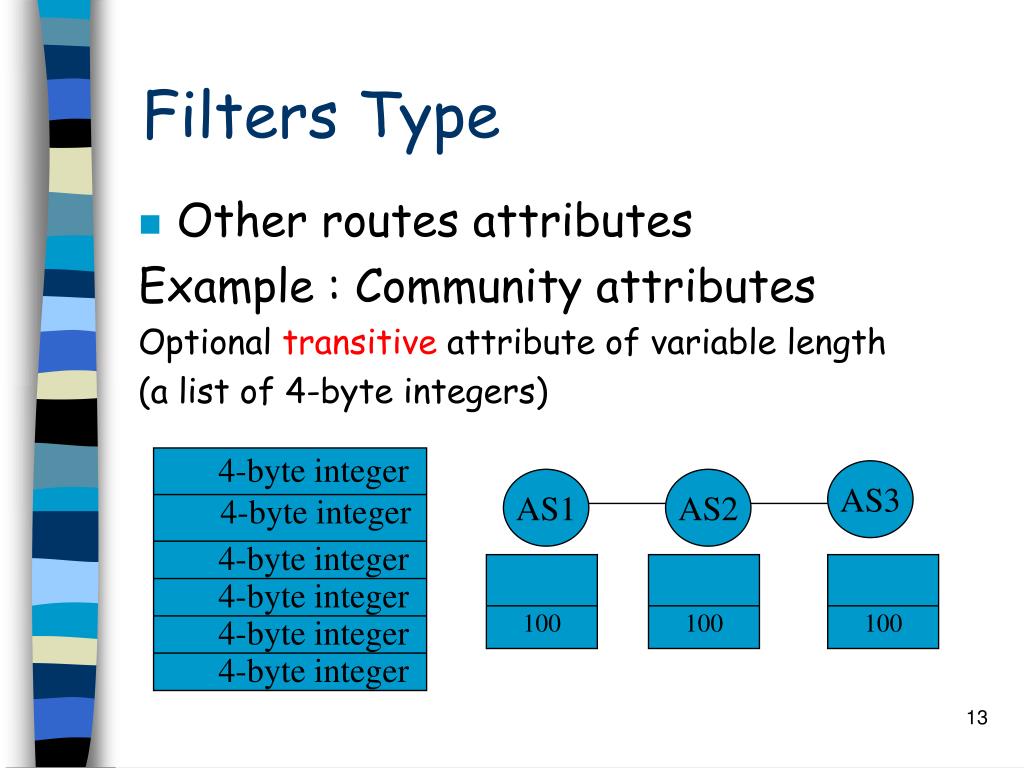 Filters Type

Other routes attributes

Example : Community attributes

Optional transitive attribute of variable length (a list of 4-byte integers)

4-byte integer
4-byte integer
4-byte integer
4-byte integer
4-byte integer
4-byte integer

AS1
AS2
AS3

100
100
100

13